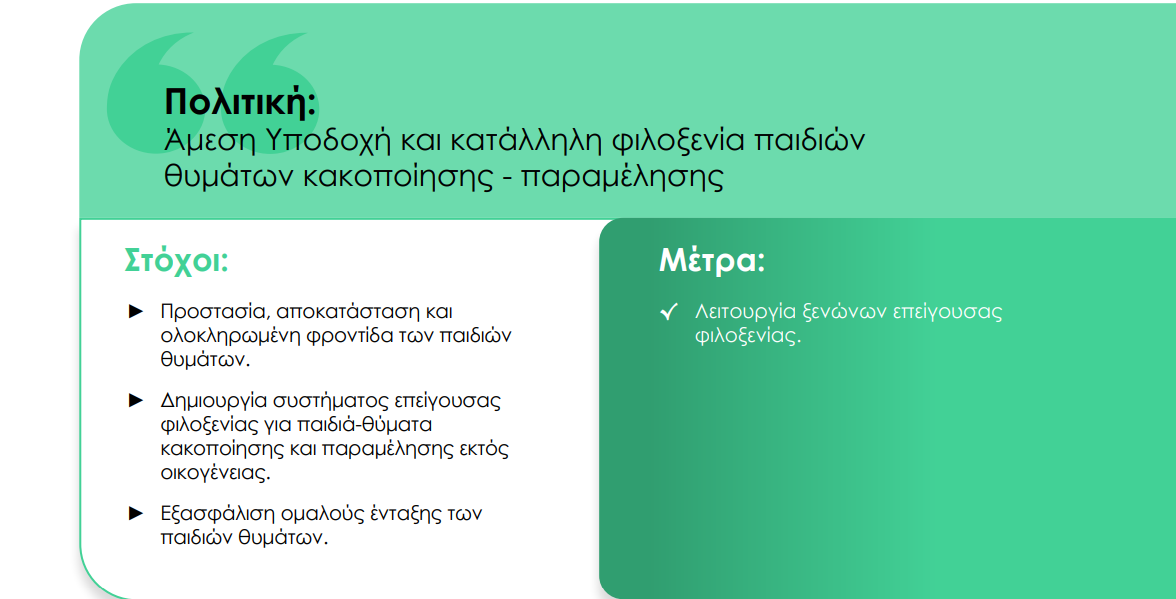 Πολιτική:
Άμεση Υποδοχή και κατάλληλη φιλοξενία παιδιών θυμάτων κακοποίησης - παραμέλησης

Στόχοι:

► Προστασία, αποκατάσταση και ολοκληρωμένη φροντίδα των παιδιών θυμάτων.

► Δημιουργία συστήματος επείγουσας φιλοξενίας για παιδιά-θύματα κακοποίησης και παραμέλησης εκτός οικογένειας.

► Εξασφάλιση ομαλούς ένταξης των παιδιών θυμάτων.

Μέτρα:

✓ Λειτουργία ξενώνων επείγουσας φιλοξενίας.